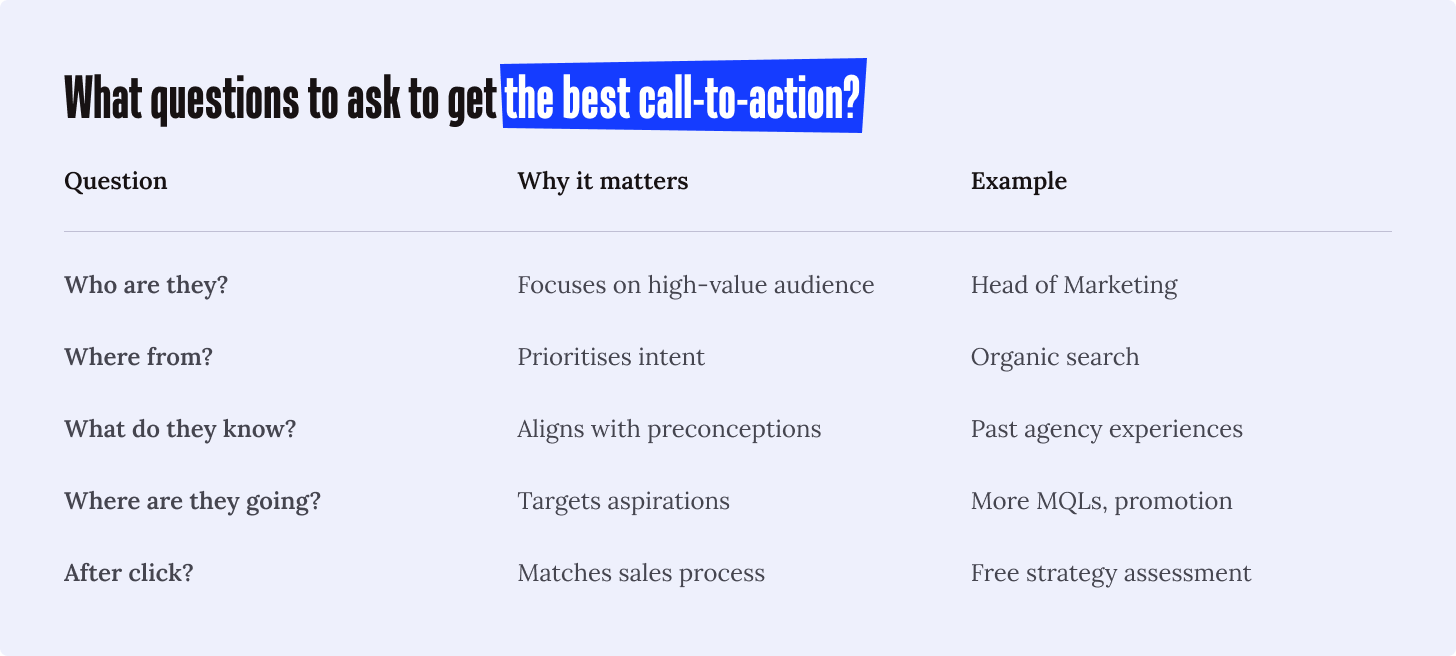 What questions to ask to get the best call-to-action?

| Question | Why it matters | Example |
|---|---|---|
| Who are they? | Focuses on high-value audience | Head of Marketing |
| Where from? | Prioritises intent | Organic search |
| What do they know? | Aligns with preconceptions | Past agency experiences |
| Where are they going? | Targets aspirations | More MQLs, promotion |
| After click? | Matches sales process | Free strategy assessment |